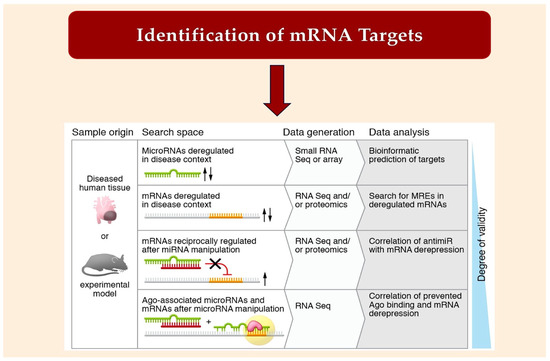 Identification of mRNA Targets

| Sample origin | Search space | Data generation | Data analysis |
|---|---|---|---|
| Diseased human tissue or experimental model | MicroRNAs deregulated in disease context | Small RNA Seq or array | Bioinformatic prediction of targets |
| | mRNAs deregulated in disease context | RNA Seq and/ or proteomics | Search for MREs in deregulated mRNAs |
| | mRNAs reciprocally regulated after miRNA manipulation | RNA Seq and/ or proteomics | Correlation of antimiR with mRNA derepression |
| | Ago-associated microRNAs and mRNAs after microRNA manipulation | RNA Seq | Correlation of prevented Ago binding and mRNA derepression |

Degree of validity